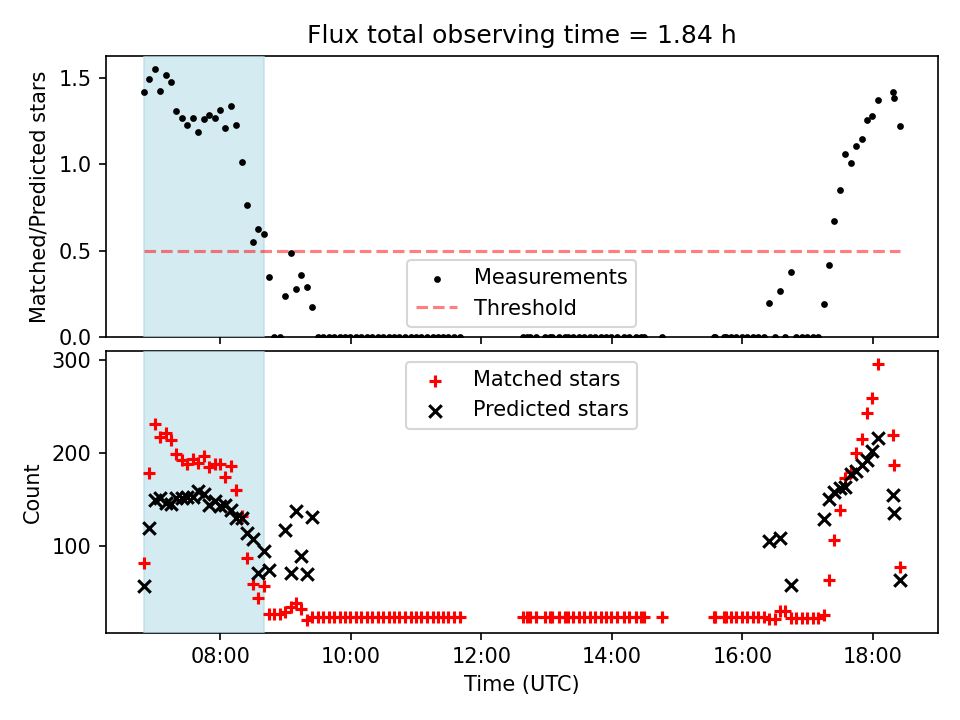 Flux total observing time = 1.84 h

Matched/Predicted stars

1.5
1.0
0.5
0.0

Measurements
Threshold

Count

300
200
100

Matched stars
Predicted stars

08:00
10:00
12:00
14:00
16:00
18:00

Time (UTC)